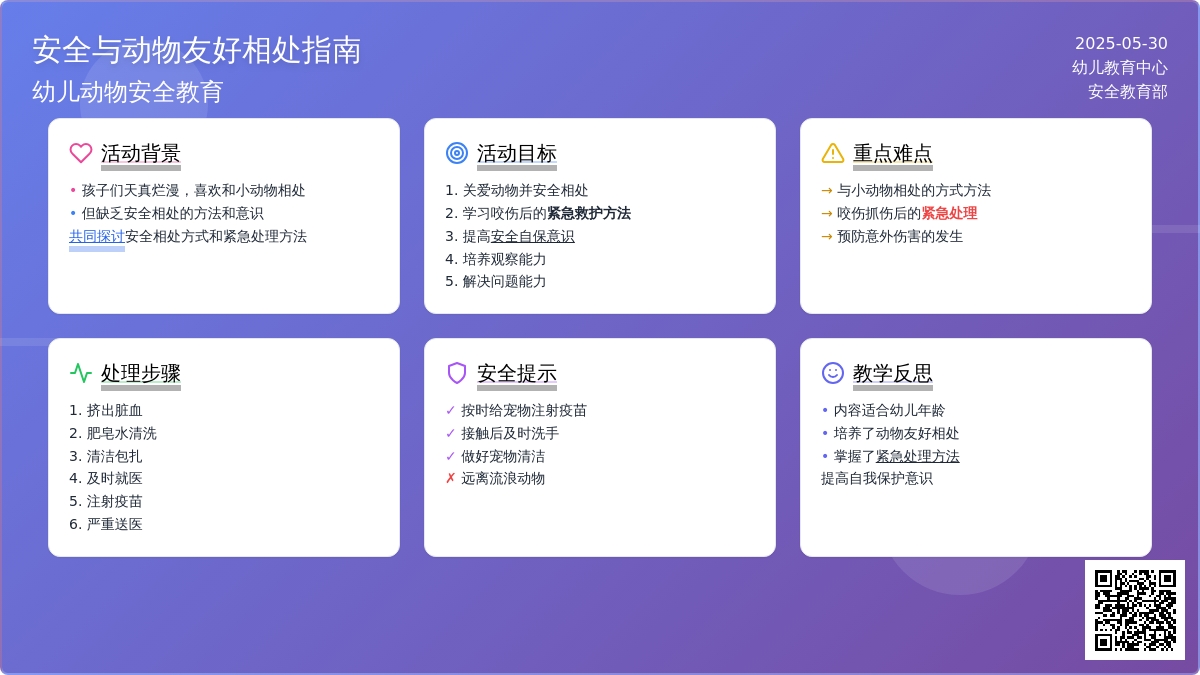 安全与动物友好相处指南
幼儿动物安全教育

2025-05-30
幼儿教育中心
安全教育部

活动背景
• 孩子们天真烂漫，喜欢和小动物相处
• 但缺乏安全相处的方法和意识
共同探讨安全相处方式和紧急处理方法

活动目标
1. 关爱动物并安全相处
2. 学习咬伤后的紧急救护方法
3. 提高安全自保意识
4. 培养观察能力
5. 解决问题能力

重点难点
→ 与小动物相处的方式方法
→ 咬伤抓伤后的紧急处理
→ 预防意外伤害的发生

处理步骤
1. 挤出脏血
2. 肥皂水清洗
3. 清洁包扎
4. 及时就医
5. 注射疫苗
6. 严重送医

安全提示
✓ 按时给宠物注射疫苗
✓ 接触后及时洗手
✓ 做好宠物清洁
✗ 远离流浪动物

教学反思
• 内容适合幼儿年龄
• 培养了动物友好相处
• 掌握了紧急处理方法
提高自我保护意识